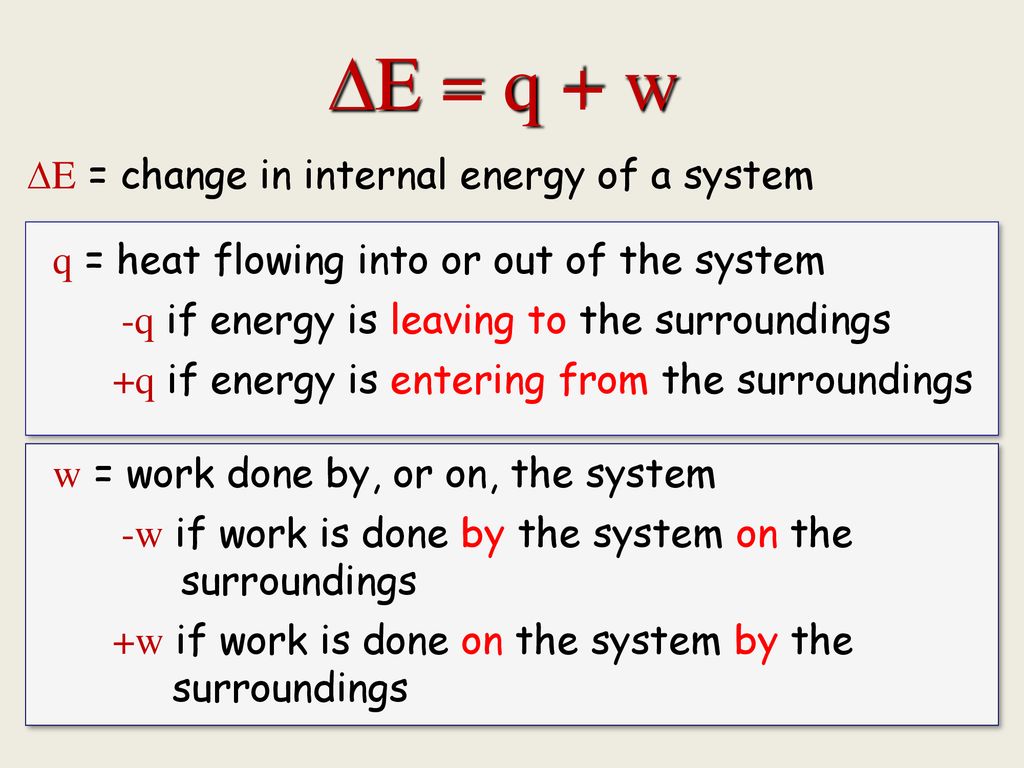 $\Delta E = q + w$

$\Delta E$ = change in internal energy of a system

q = heat flowing into or out of the system
-q if energy is leaving to the surroundings
+q if energy is entering from the surroundings

w = work done by, or on, the system
-w if work is done by the system on the surroundings
+w if work is done on the system by the surroundings